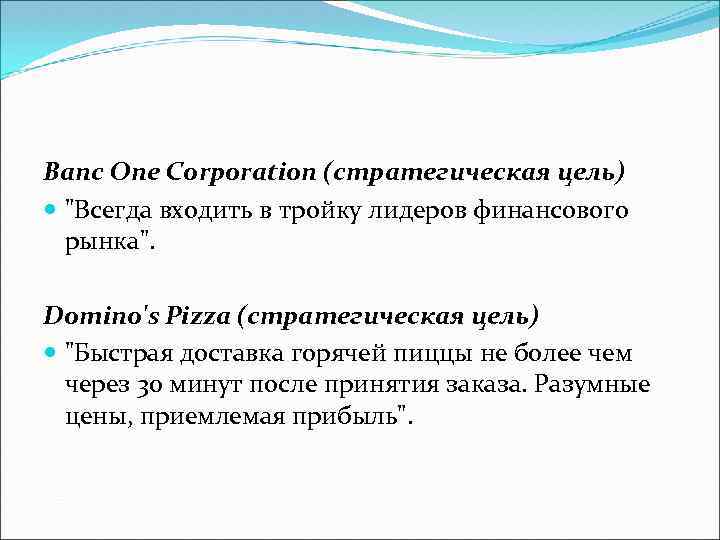 Banc One Corporation (стратегическая цель)

"Всегда входить в тройку лидеров финансового рынка".

Domino's Pizza (стратегическая цель)

"Быстрая доставка горячей пиццы не более чем через 30 минут после принятия заказа. Разумные цены, приемлемая прибыль".